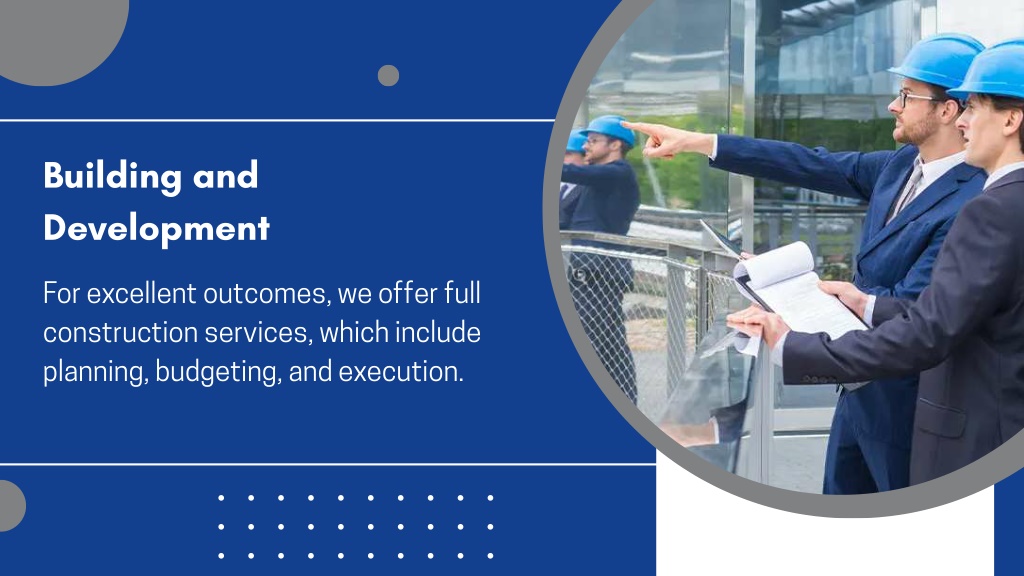 Building and Development

For excellent outcomes, we offer full construction services, which include planning, budgeting, and execution.